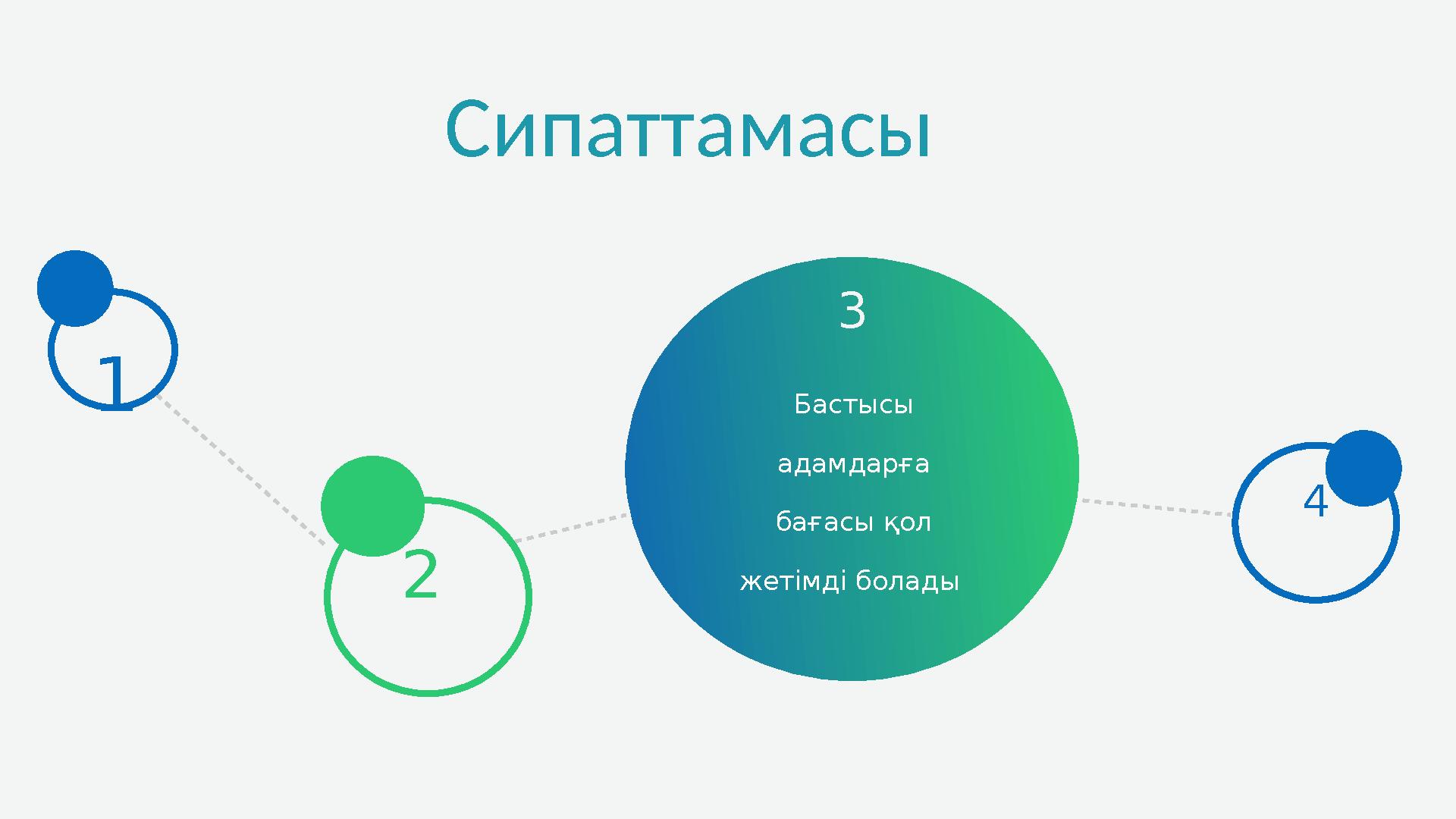 Сипаттамасы

1

2

3

Бастысы адамдарға бағасы қол жетімді болады

4